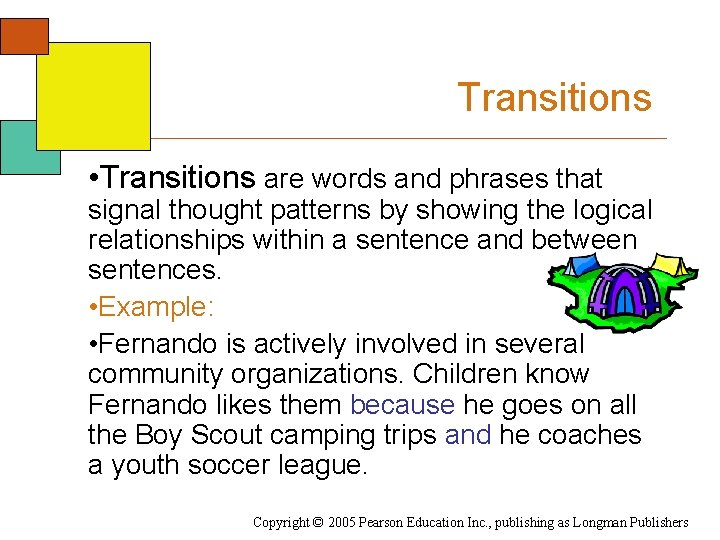 Transitions

•Transitions are words and phrases that signal thought patterns by showing the logical relationships within a sentence and between sentences.

•Example:

•Fernando is actively involved in several community organizations. Children know Fernando likes them because he goes on all the Boy Scout camping trips and he coaches a youth soccer league.

Copyright © 2005 Pearson Education Inc., publishing as Longman Publishers